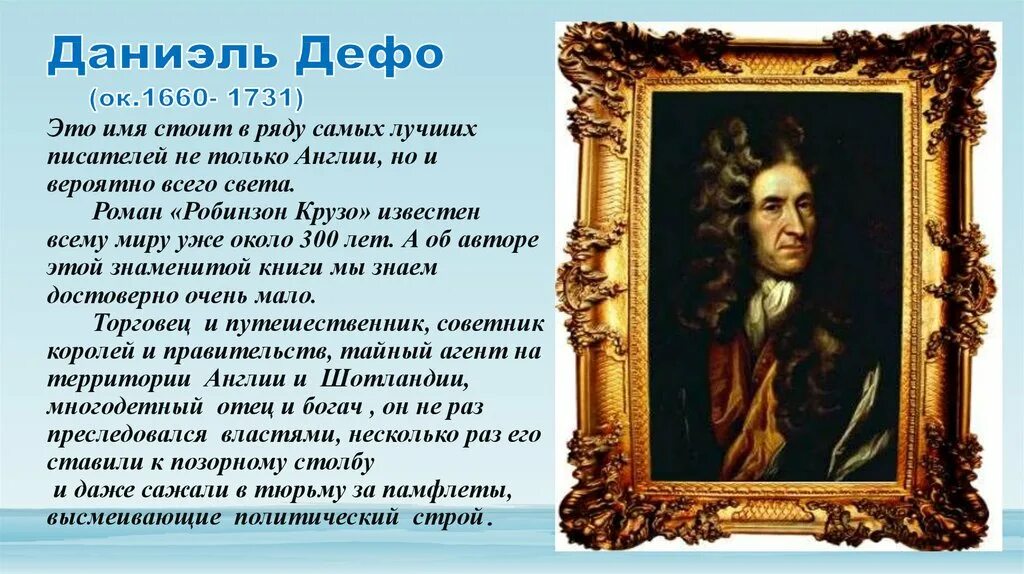 Даниэль Дефо
(ок.1660- 1731)

Это имя стоит в ряду самых лучших писателей не только Англии, но и вероятно всего света.

Роман «Робинзон Крузо» известен всему миру уже около 300 лет. А об авторе этой знаменитой книги мы знаем достоверно очень мало.

Торговец и путешественник, советник королей и правительств, тайный агент на территории Англии и Шотландии, многодетный отец и богач , он не раз преследовался властями, несколько раз его ставили к позорному столбу
и даже сажали в тюрьму за памфлеты, высмеивающие политический строй .